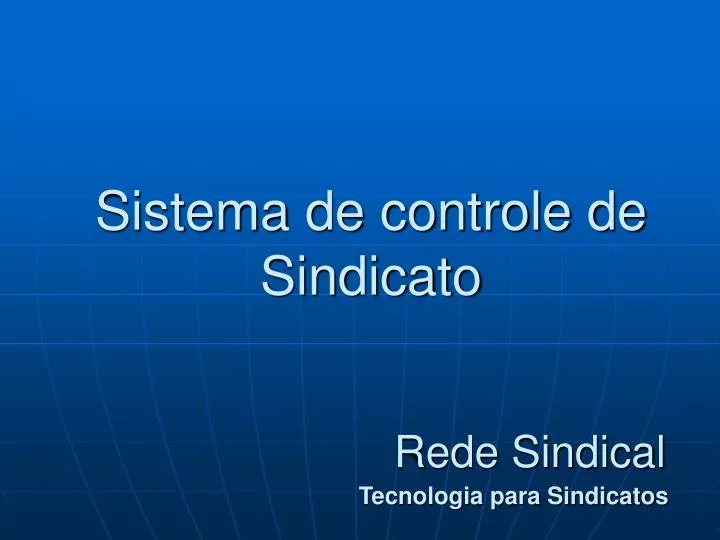 Sistema de controle de Sindicato

Rede Sindical
Tecnologia para Sindicatos